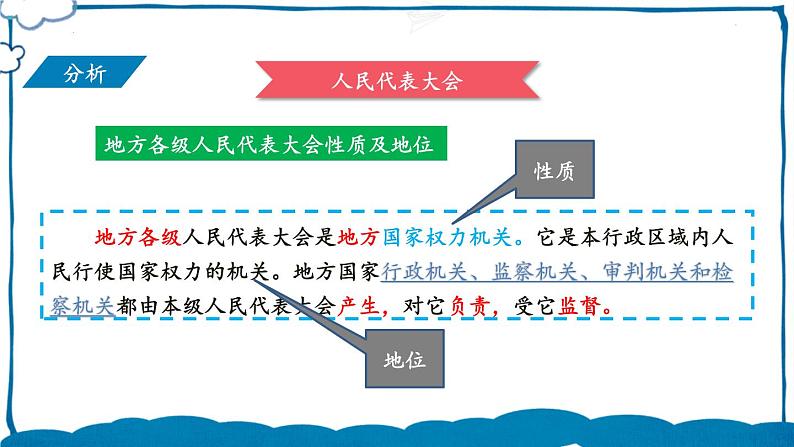 分析

人民代表大会

地方各级人民代表大会性质及地位

性质

地方各级人民代表大会是地方国家权力机关。它是本行政区域内人民行使国家权力的机关。地方国家行政机关、监察机关、审判机关和检察机关都由本级人民代表大会产生，对它负责，受它监督。

地位